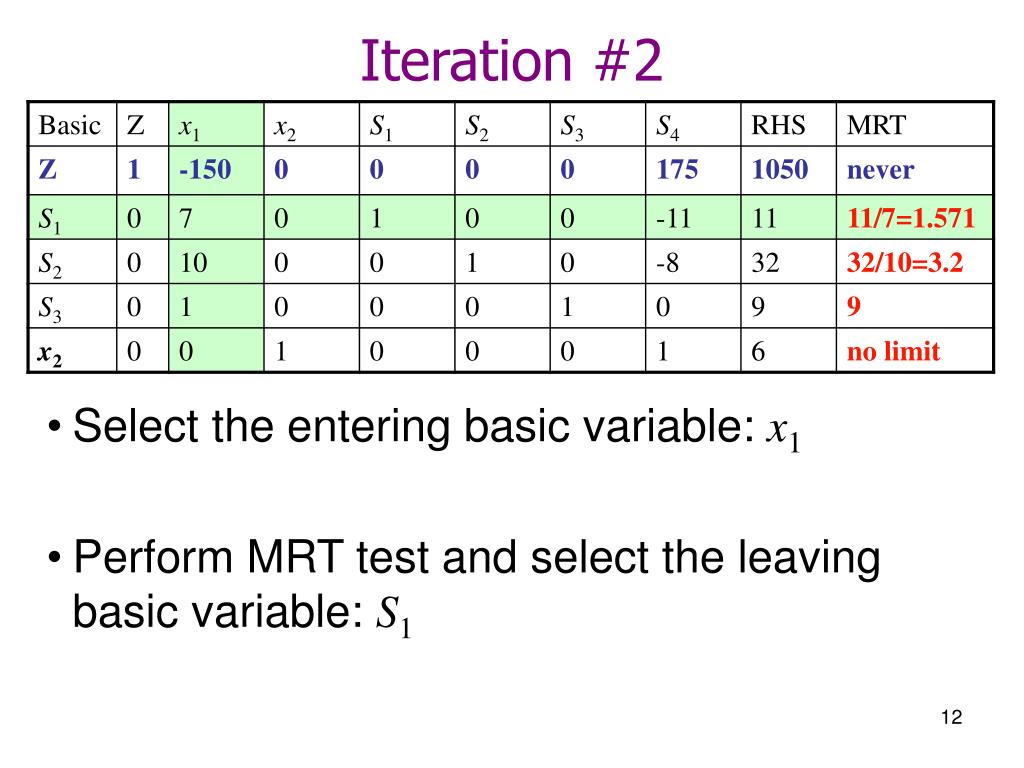 Iteration #2

| Basic | Z | $x_1$ | $x_2$ | $S_1$ | $S_2$ | $S_3$ | $S_4$ | RHS | MRT |
|---|---|---|---|---|---|---|---|---|---|
| Z | 1 | -150 | 0 | 0 | 0 | 0 | 175 | 1050 | never |
| $S_1$ | 0 | 7 | 0 | 1 | 0 | 0 | -11 | 11 | 11/7=1.571 |
| $S_2$ | 0 | 10 | 0 | 0 | 1 | 0 | -8 | 32 | 32/10=3.2 |
| $S_3$ | 0 | 1 | 0 | 0 | 0 | 1 | 0 | 9 | 9 |
| $x_2$ | 0 | 0 | 1 | 0 | 0 | 0 | 1 | 6 | no limit |

• Select the entering basic variable: $x_1$

• Perform MRT test and select the leaving basic variable: $S_1$

12